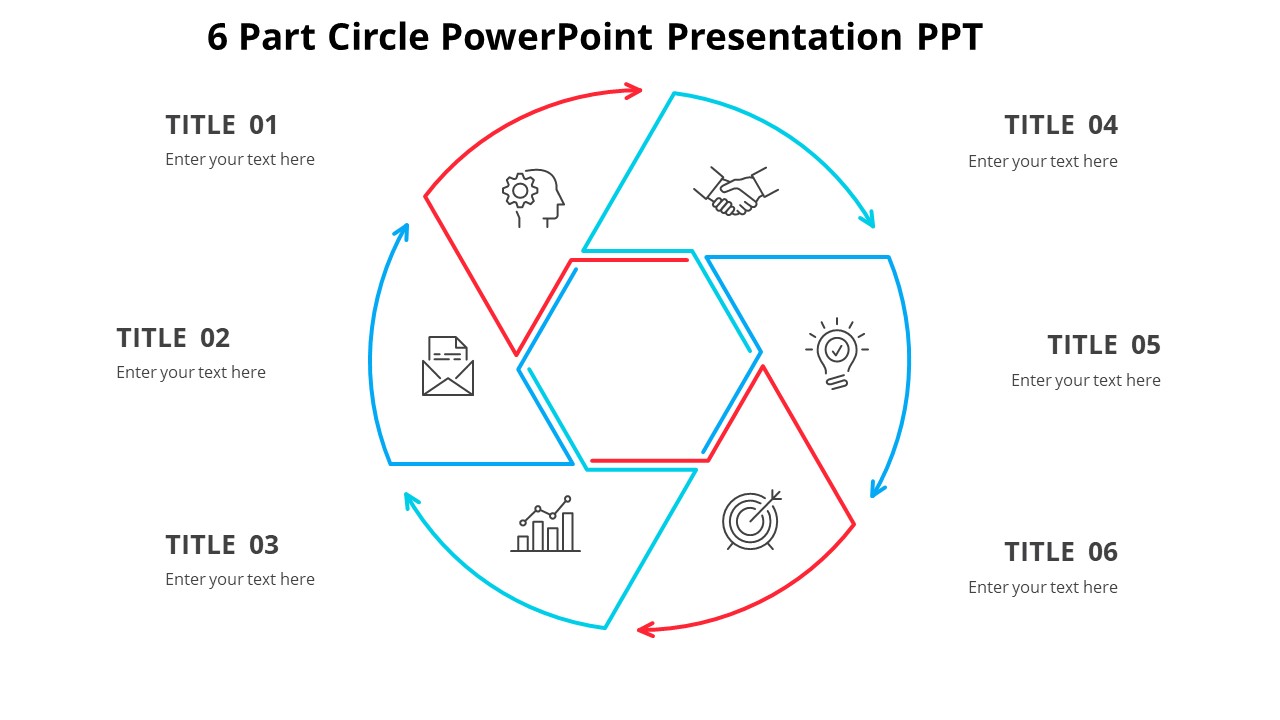 6 Part Circle PowerPoint Presentation PPT

TITLE 01
Enter your text here

TITLE 02
Enter your text here

TITLE 03
Enter your text here

TITLE 04
Enter your text here

TITLE 05
Enter your text here

TITLE 06
Enter your text here